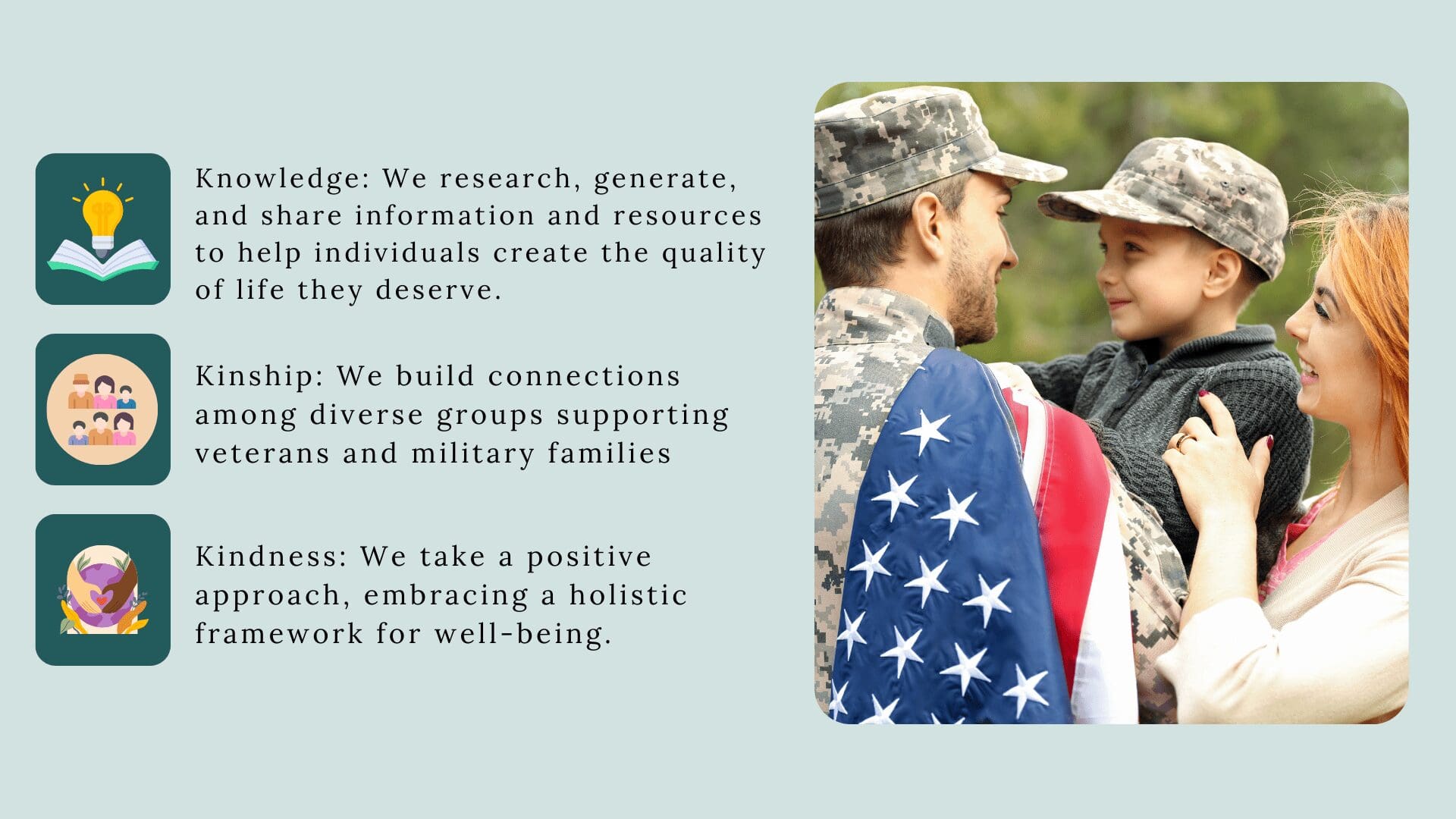 Knowledge: We research, generate, and share information and resources to help individuals create the quality of life they deserve.

Kinship: We build connections among diverse groups supporting veterans and military families

Kindness: We take a positive approach, embracing a holistic framework for well-being.